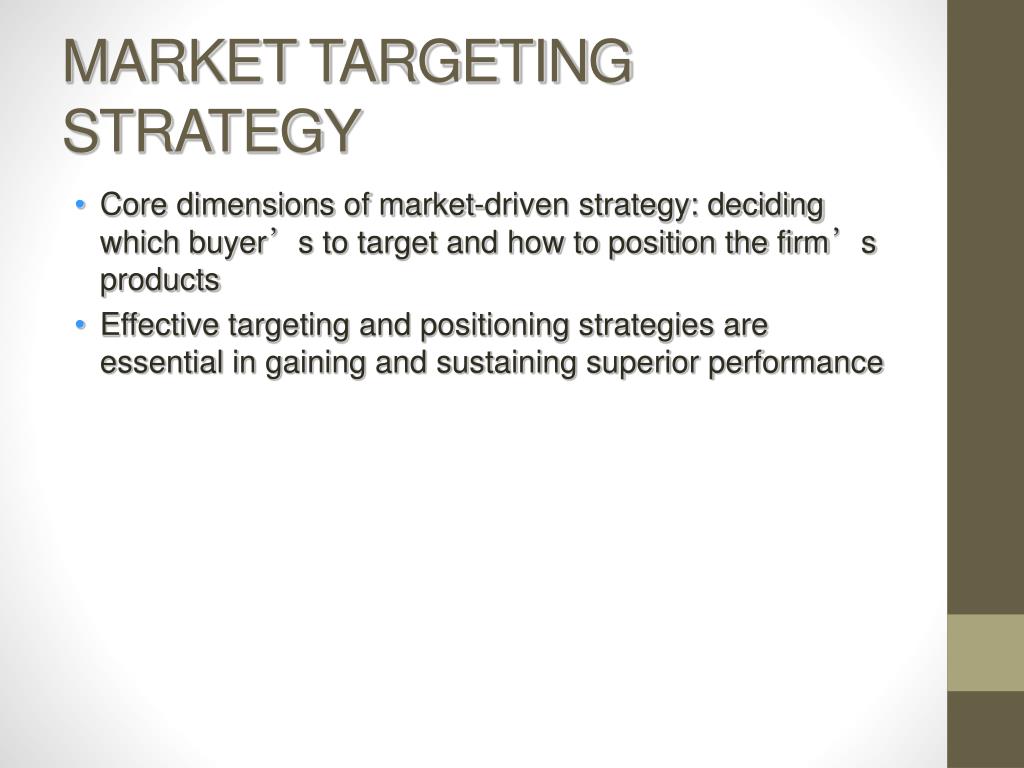 MARKET TARGETING STRATEGY

• Core dimensions of market-driven strategy: deciding which buyer’s to target and how to position the firm’s products
• Effective targeting and positioning strategies are essential in gaining and sustaining superior performance